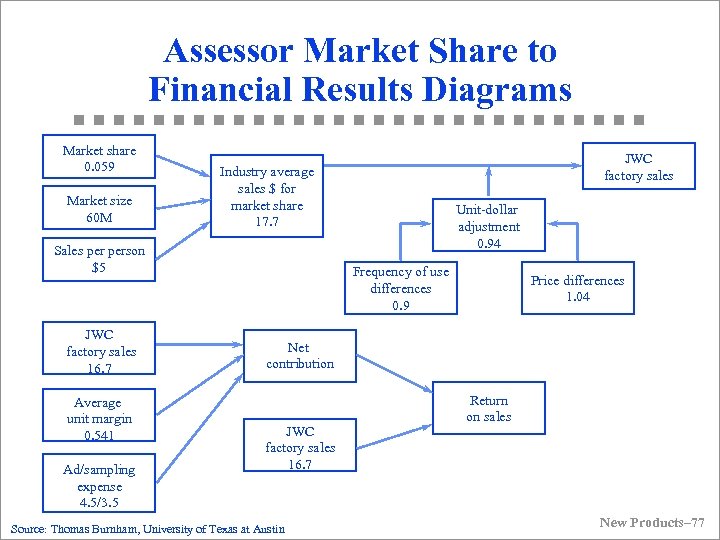 Assessor Market Share to Financial Results Diagrams

Market share 0.059

Market size 60M

Sales per person $5

Industry average sales $ for market share 17.7

JWC factory sales

Unit-dollar adjustment 0.94

Frequency of use differences 0.9

Price differences 1.04

JWC factory sales 16.7

Average unit margin 0.541

Ad/sampling expense 4.5/3.5

Net contribution

JWC factory sales 16.7

Return on sales

Source: Thomas Burnham, University of Texas at Austin

New Products–77